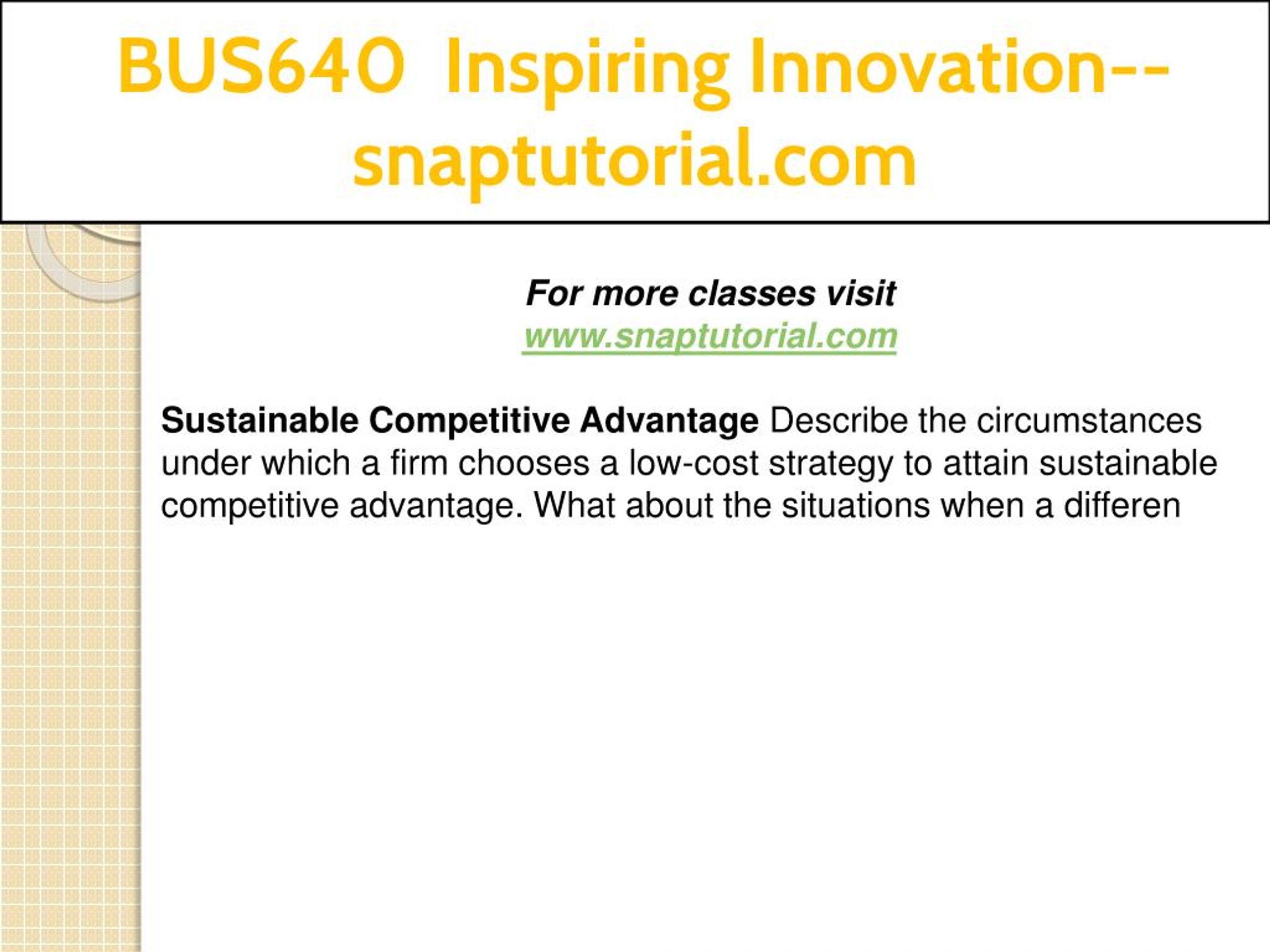 BUS640 Inspiring Innovation--snaptutorial.com

For more classes visit
www.snaptutorial.com

Sustainable Competitive Advantage Describe the circumstances under which a firm chooses a low-cost strategy to attain sustainable competitive advantage. What about the situations when a differen